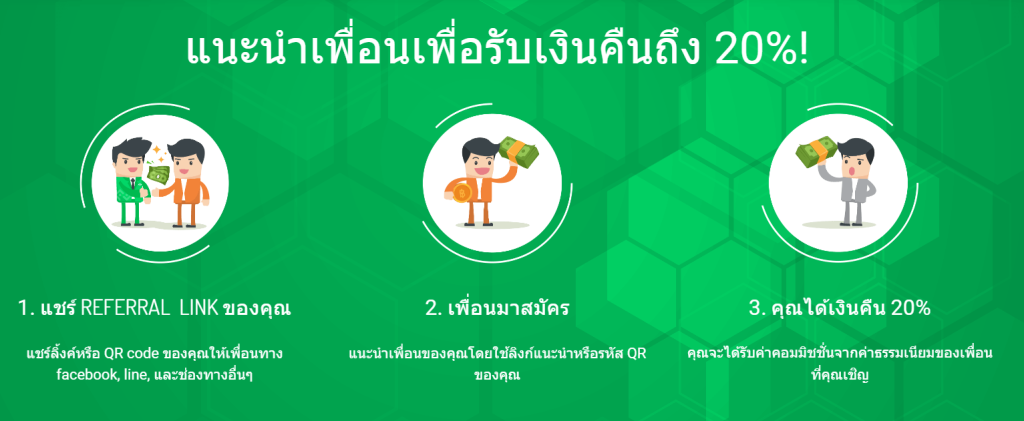 แนะนำเพื่อนเพื่อรับเงินคืนถึง 20%!

1. แชร์ REFERRAL LINK ของคุณ

แชร์ลิ้งค์หรือ QR code ของคุณให้เพื่อนทาง facebook, line, และช่องทางอื่นๆ

2. เพื่อนมาสมัคร

แนะนำเพื่อนของคุณโดยใช้ลิงก์แนะนำหรือรหัส QR ของคุณ

3. คุณได้เงินคืน 20%

คุณจะได้รับค่าคอมมิชชั่นจากค่าธรรมเนียมของเพื่อนที่คุณเชิญ